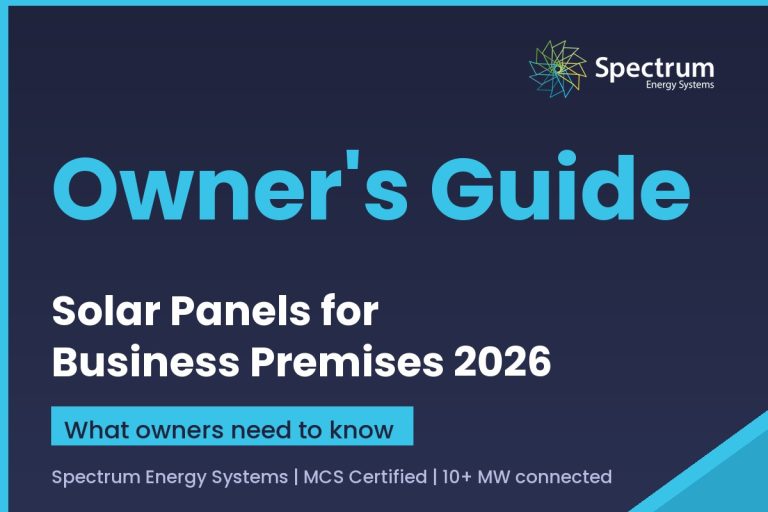 Spectrum
Energy Systems

Owner's Guide

Solar Panels for Business Premises 2026

What owners need to know

Spectrum Energy Systems | MCS Certified | 10+ MW connected